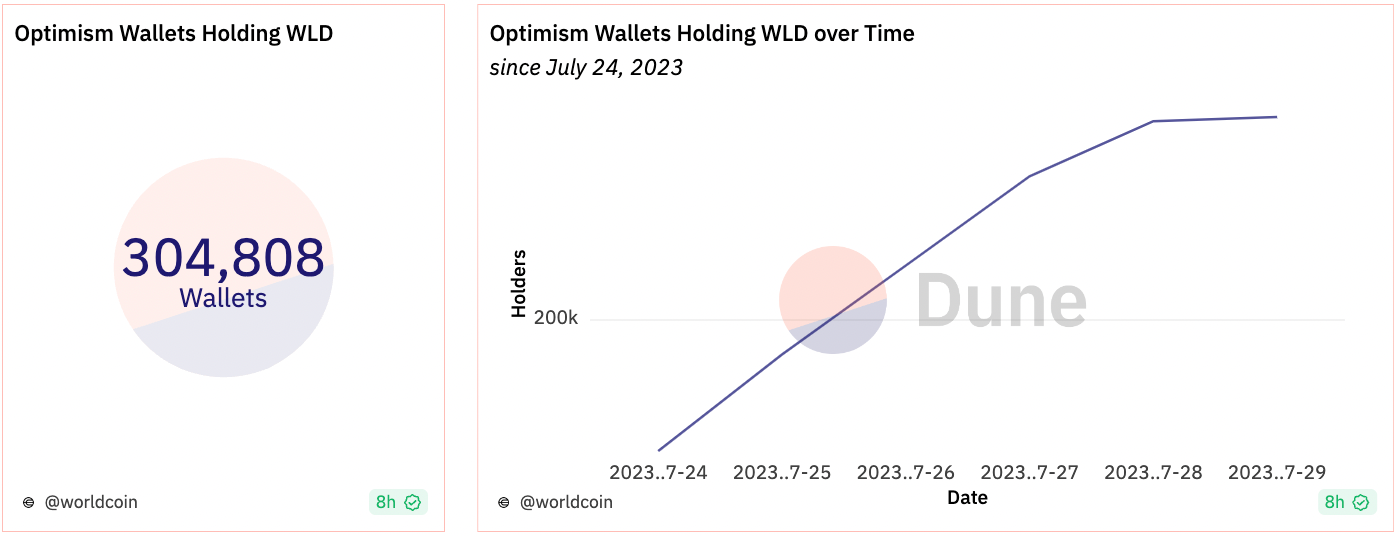 Optimism Wallets Holding WLD

304,808
Wallets

@worldcoin
8h

Optimism Wallets Holding WLD over Time
since July 24, 2023

Holders
200k
Dune

2023..7-24
2023..7-25
2023..7-26
2023..7-27
2023..7-28
2023..7-29
Date

@worldcoin
8h